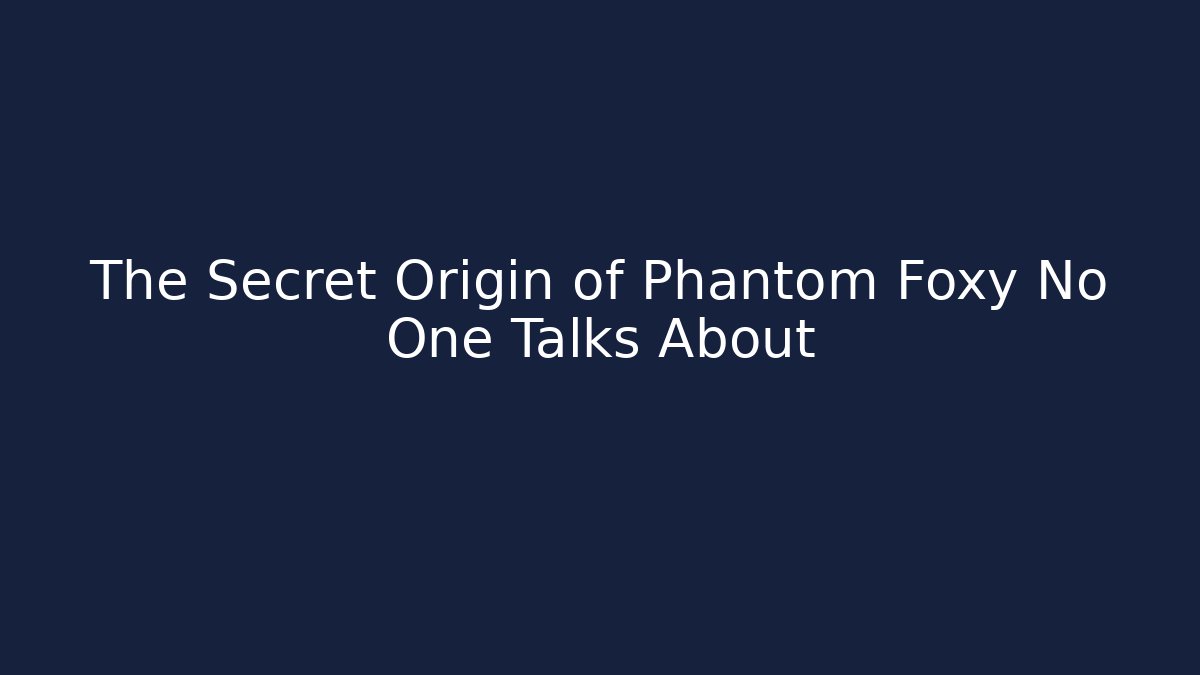 The Secret Origin of Phantom Foxy No One Talks About